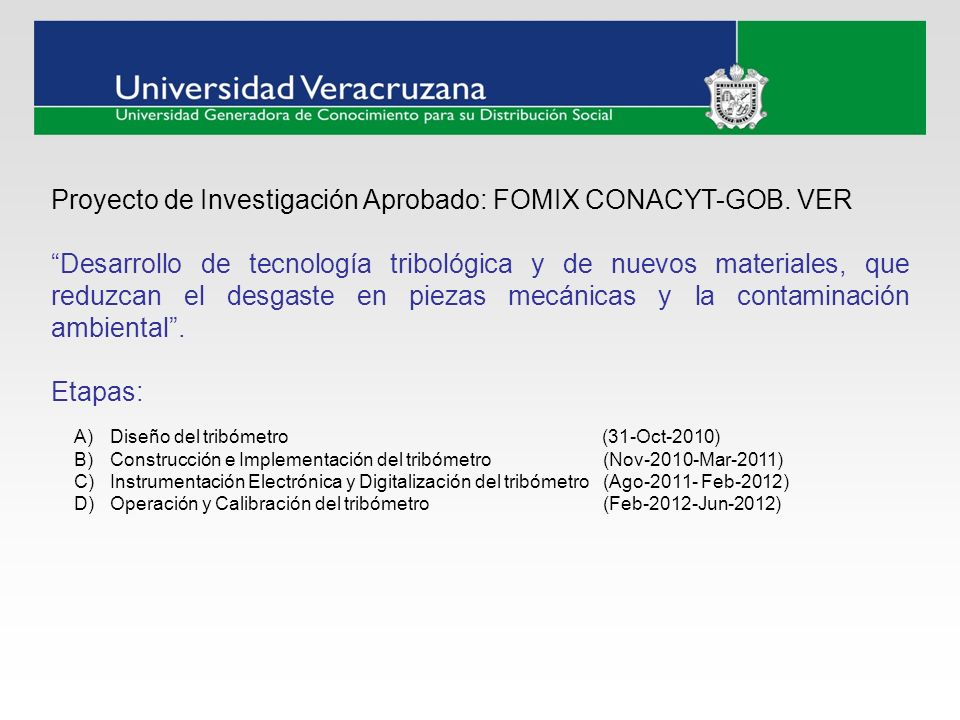 Universidad Veracruzana
Universidad Generadora de Conocimiento para su Distribución Social

Proyecto de Investigación Aprobado: FOMIX CONACYT-GOB. VER

“Desarrollo de tecnología tribológica y de nuevos materiales, que reduzcan el desgaste en piezas mecánicas y la contaminación ambiental”.

Etapas:

A) Diseño del tribómetro (31-Oct-2010)
B) Construcción e Implementación del tribómetro (Nov-2010-Mar-2011)
C) Instrumentación Electrónica y Digitalización del tribómetro (Ago-2011- Feb-2012)
D) Operación y Calibración del tribómetro (Feb-2012-Jun-2012)